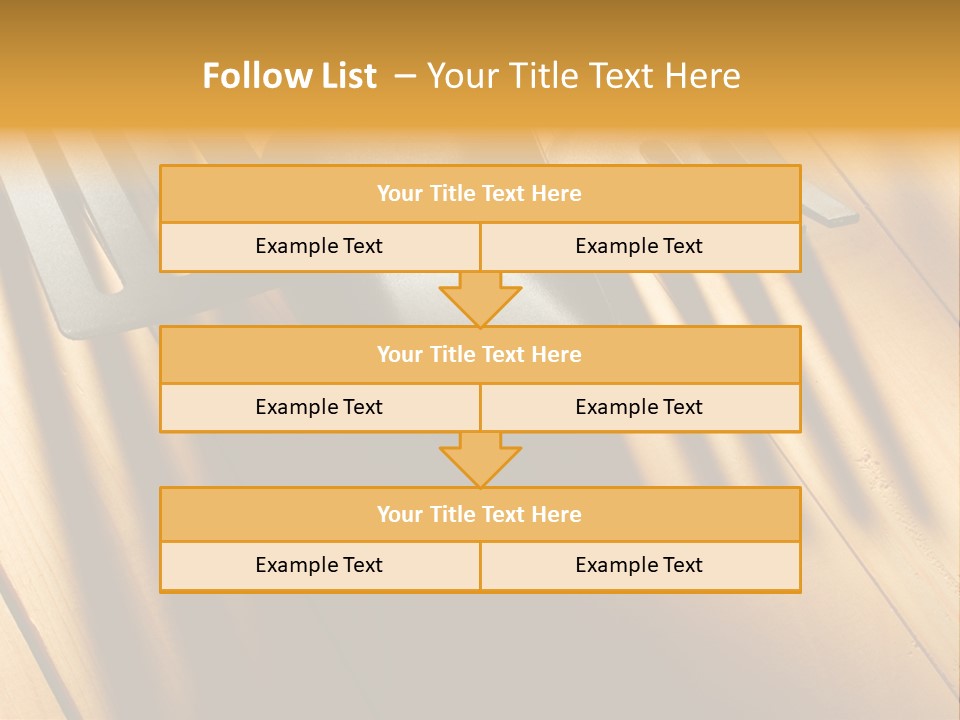 Follow List – Your Title Text Here

Your Title Text Here

Example Text

Example Text

Your Title Text Here

Example Text

Example Text

Your Title Text Here

Example Text

Example Text